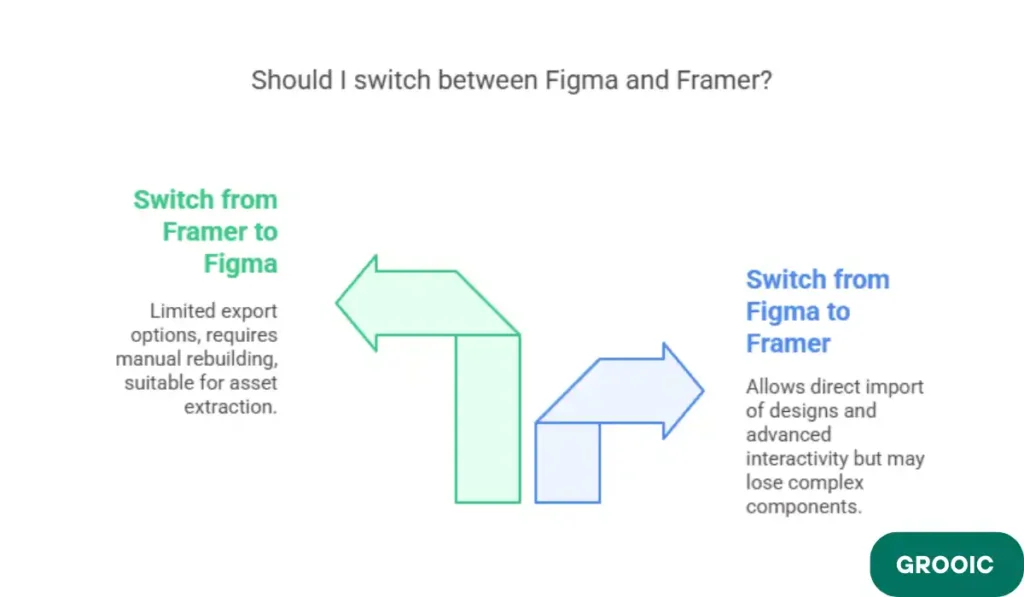 Should I switch between Figma and Framer?

Switch from Framer to Figma

Limited export options, requires manual rebuilding, suitable for asset extraction.

Switch from Figma to Framer

Allows direct import of designs and advanced interactivity but may lose complex components.

GROOIC